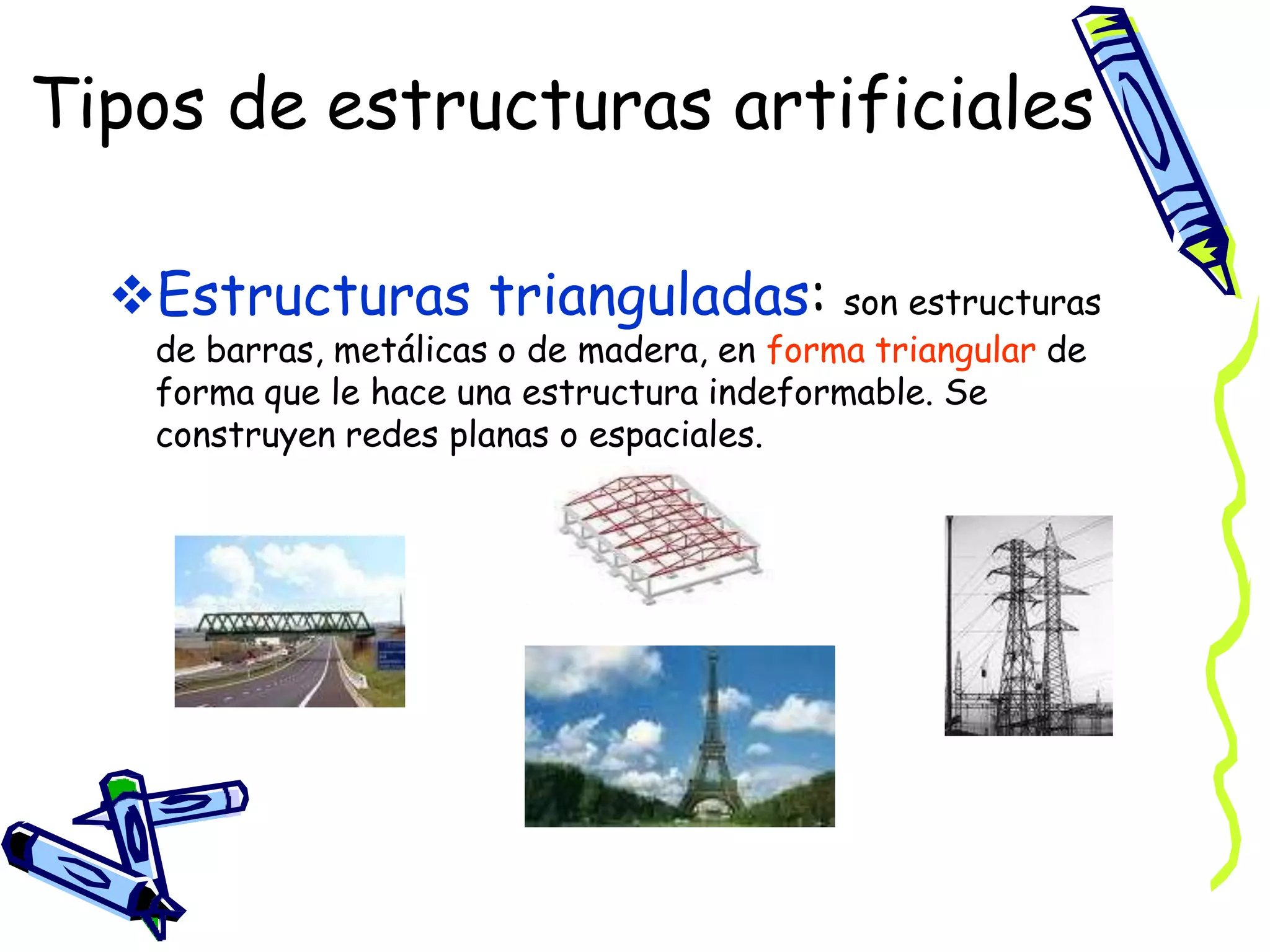 Tipos de estructuras artificiales

❖Estructuras trianguladas: son estructuras de barras, metálicas o de madera, en forma triangular de forma que le hace una estructura indeformable. Se construyen redes planas o espaciales.